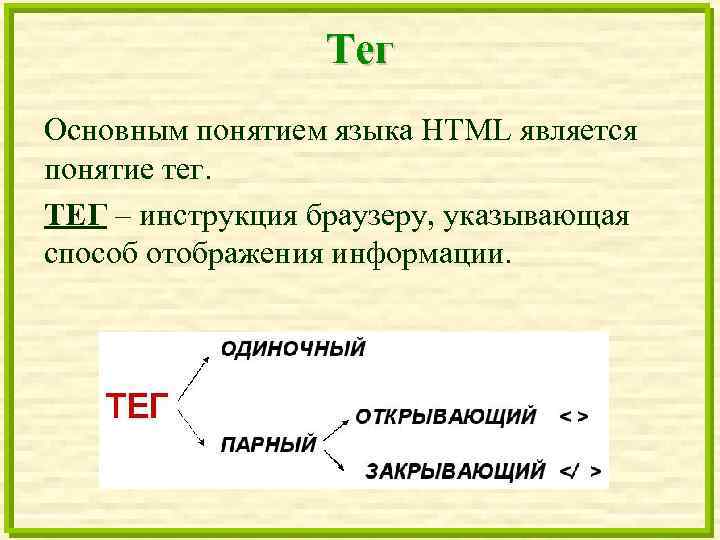 Тег

Основным понятием языка HTML является понятие тег.

ТЕГ – инструкция браузеру, указывающая способ отображения информации.

ТЕГ

ОДИНОЧНЫЙ

ПАРНЫЙ

ОТКРЫВАЮЩИЙ < >

ЗАКРЫВАЮЩИЙ </ >